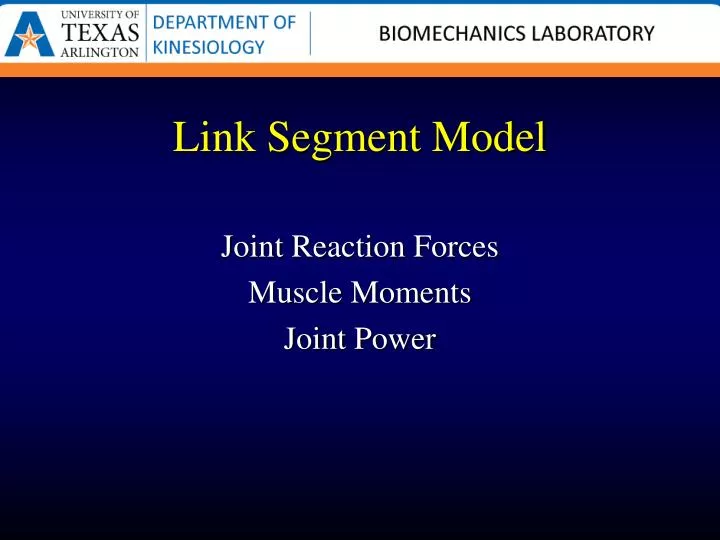 UNIVERSITY OF TEXAS ARLINGTON

DEPARTMENT OF KINESIOLOGY

BIOMECHANICS LABORATORY

Link Segment Model

Joint Reaction Forces

Muscle Moments

Joint Power